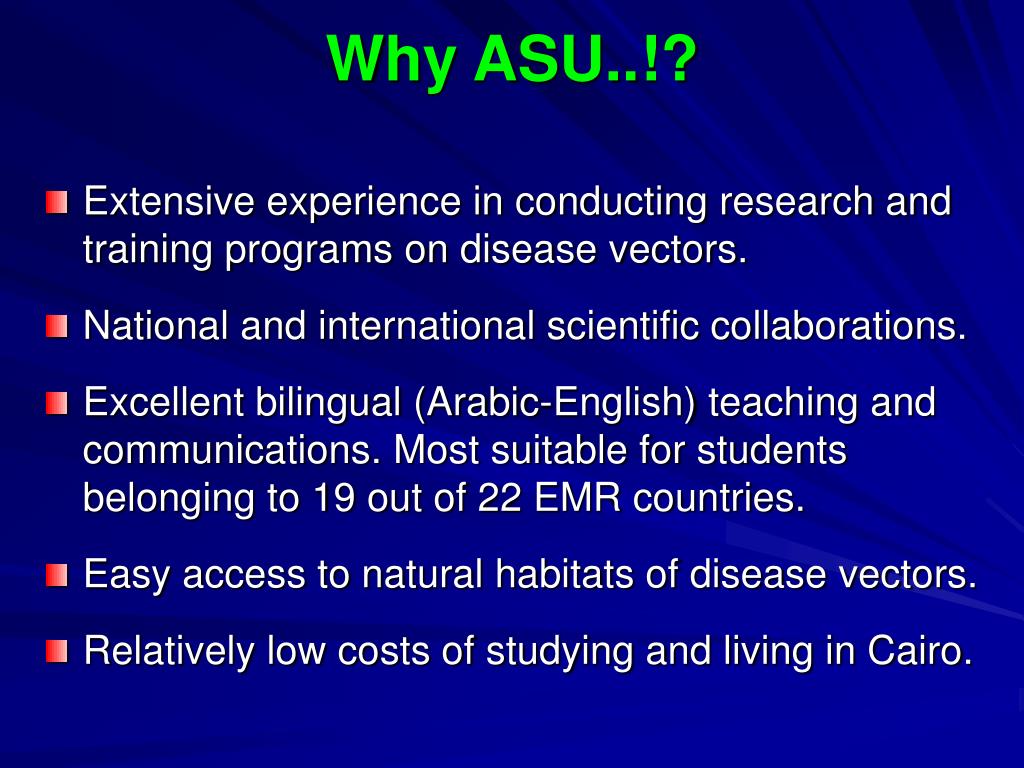 Why ASU..!?

Extensive experience in conducting research and training programs on disease vectors.

National and international scientific collaborations.

Excellent bilingual (Arabic-English) teaching and communications. Most suitable for students belonging to 19 out of 22 EMR countries.

Easy access to natural habitats of disease vectors.

Relatively low costs of studying and living in Cairo.